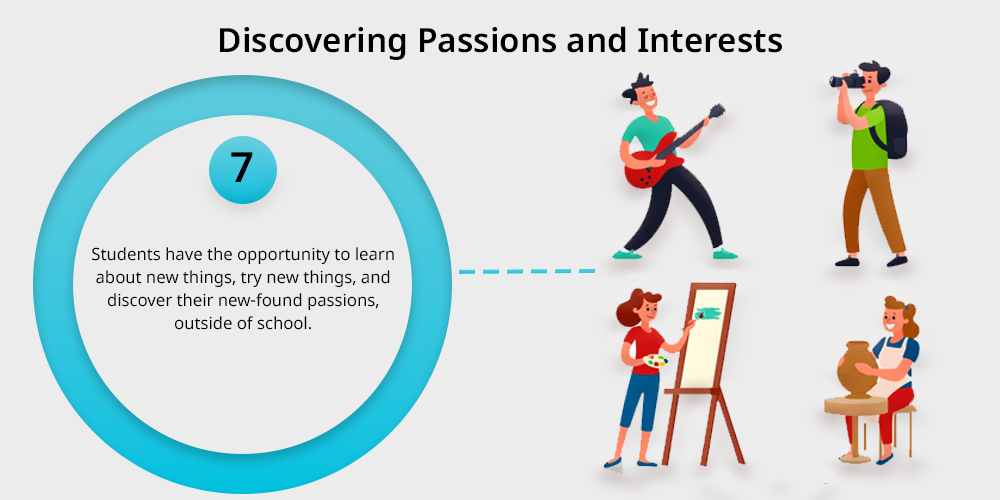 Discovering Passions and Interests

7

Students have the opportunity to learn about new things, try new things, and discover their new-found passions, outside of school.